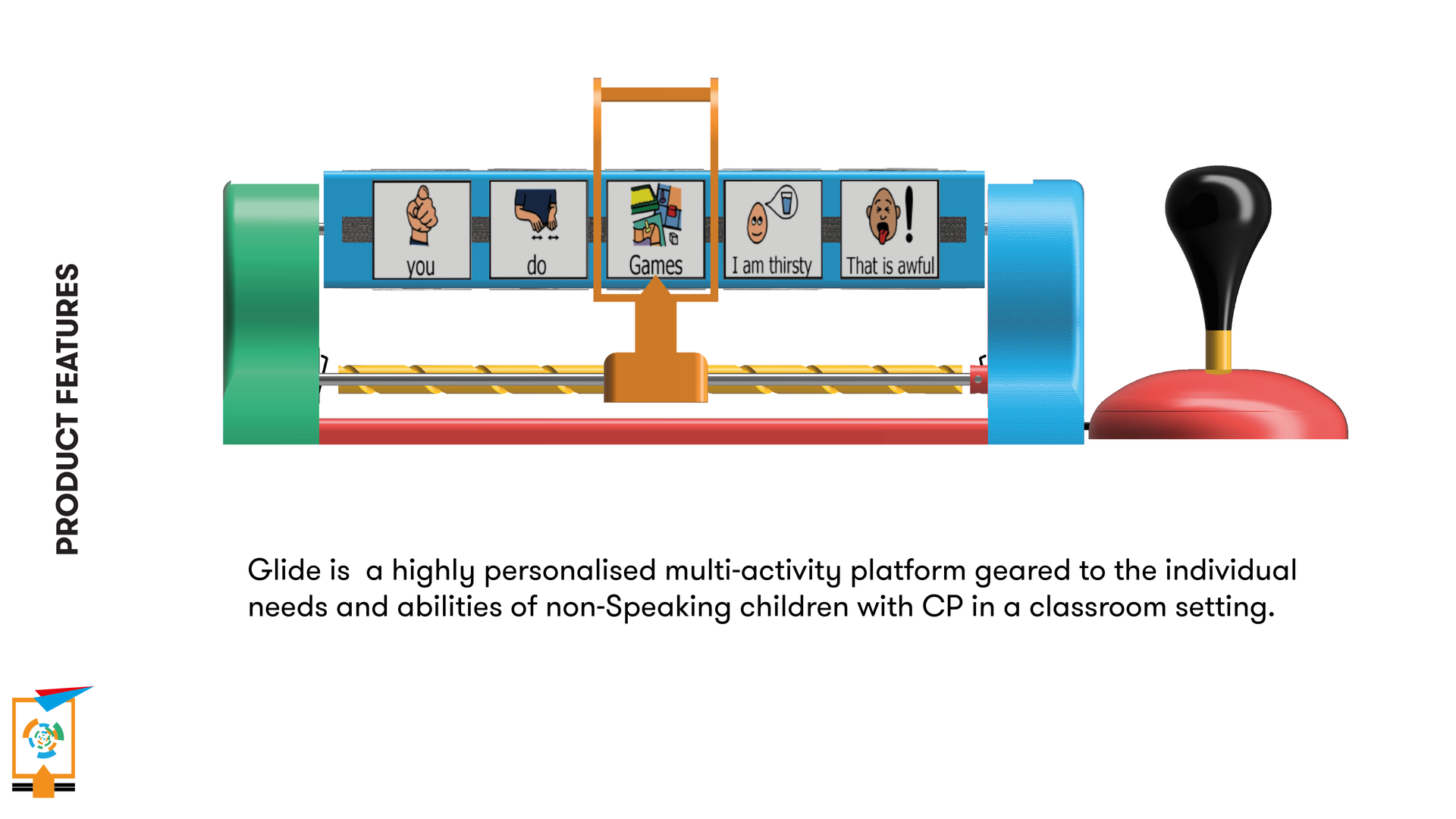 PRODUCT FEATURES

you

do

Games

I am thirsty

That is awful

Glide is  a highly personalised multi-activity platform geared to the individual needs and abilities of non-Speaking children with CP in a classroom setting.